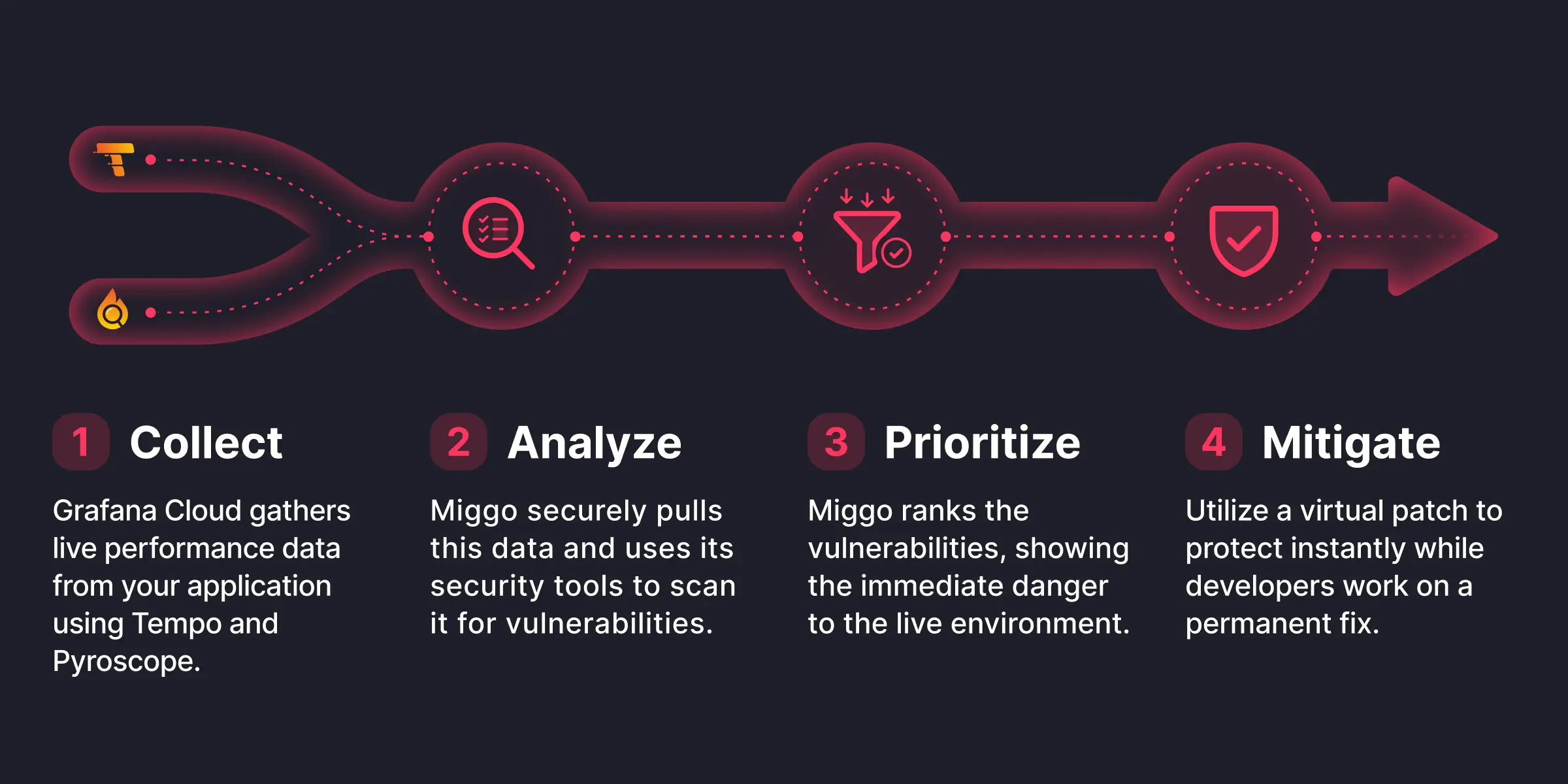 1 Collect

Grafana Cloud gathers live performance data from your application using Tempo and Pyroscope.

2 Analyze

Miggo securely pulls this data and uses its security tools to scan it for vulnerabilities.

3 Prioritize

Miggo ranks the vulnerabilities, showing the immediate danger to the live environment.

4 Mitigate

Utilize a virtual patch to protect instantly while developers work on a permanent fix.